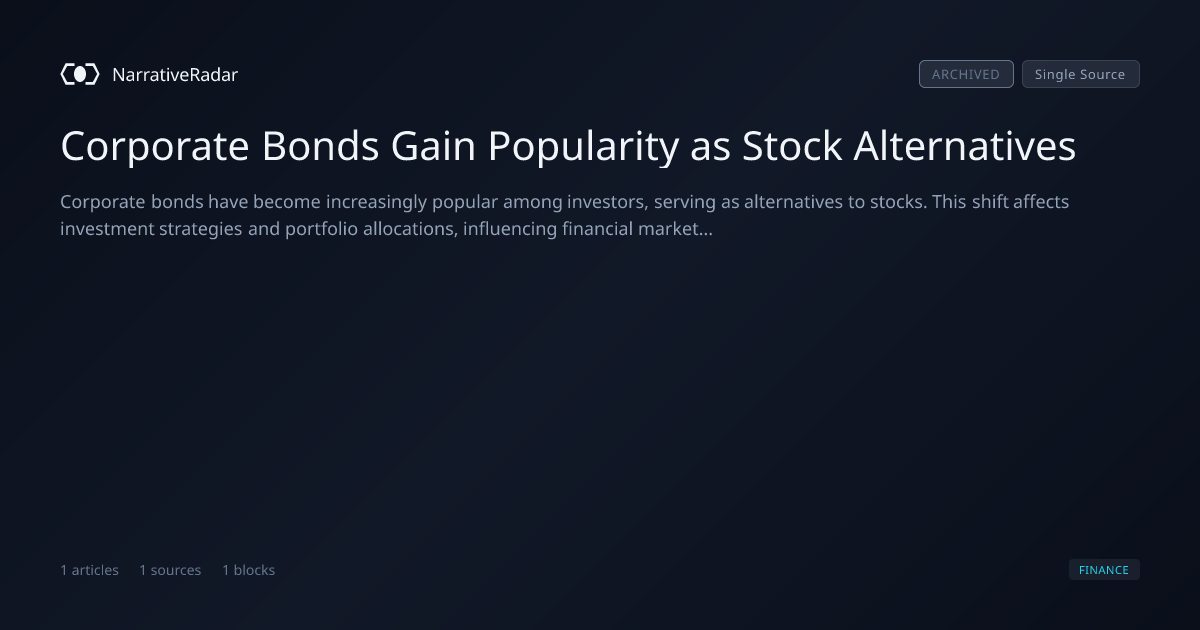 NarrativeRadar

ARCHIVED Single Source

Corporate Bonds Gain Popularity as Stock Alternatives

Corporate bonds have become increasingly popular among investors, serving as alternatives to stocks. This shift affects investment strategies and portfolio allocations, influencing financial market...

1 articles 1 sources 1 blocks

FINANCE